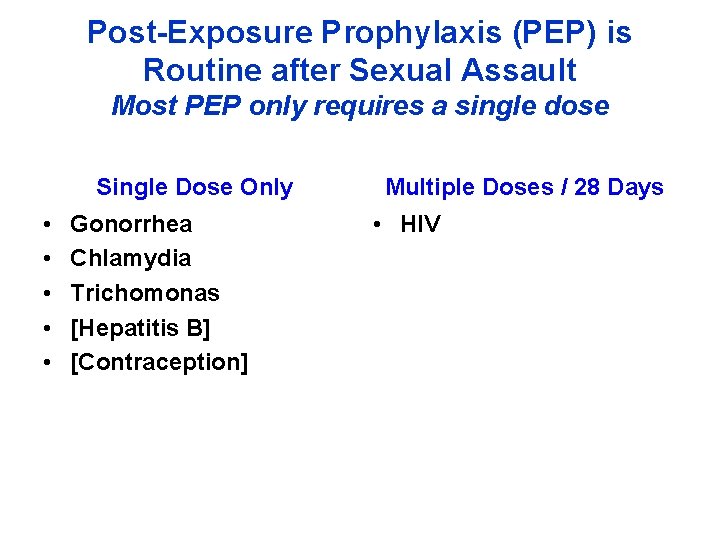 Post-Exposure Prophylaxis (PEP) is Routine after Sexual Assault
Most PEP only requires a single dose

Single Dose Only
• Gonorrhea
• Chlamydia
• Trichomonas
• [Hepatitis B]
• [Contraception]

Multiple Doses / 28 Days
• HIV